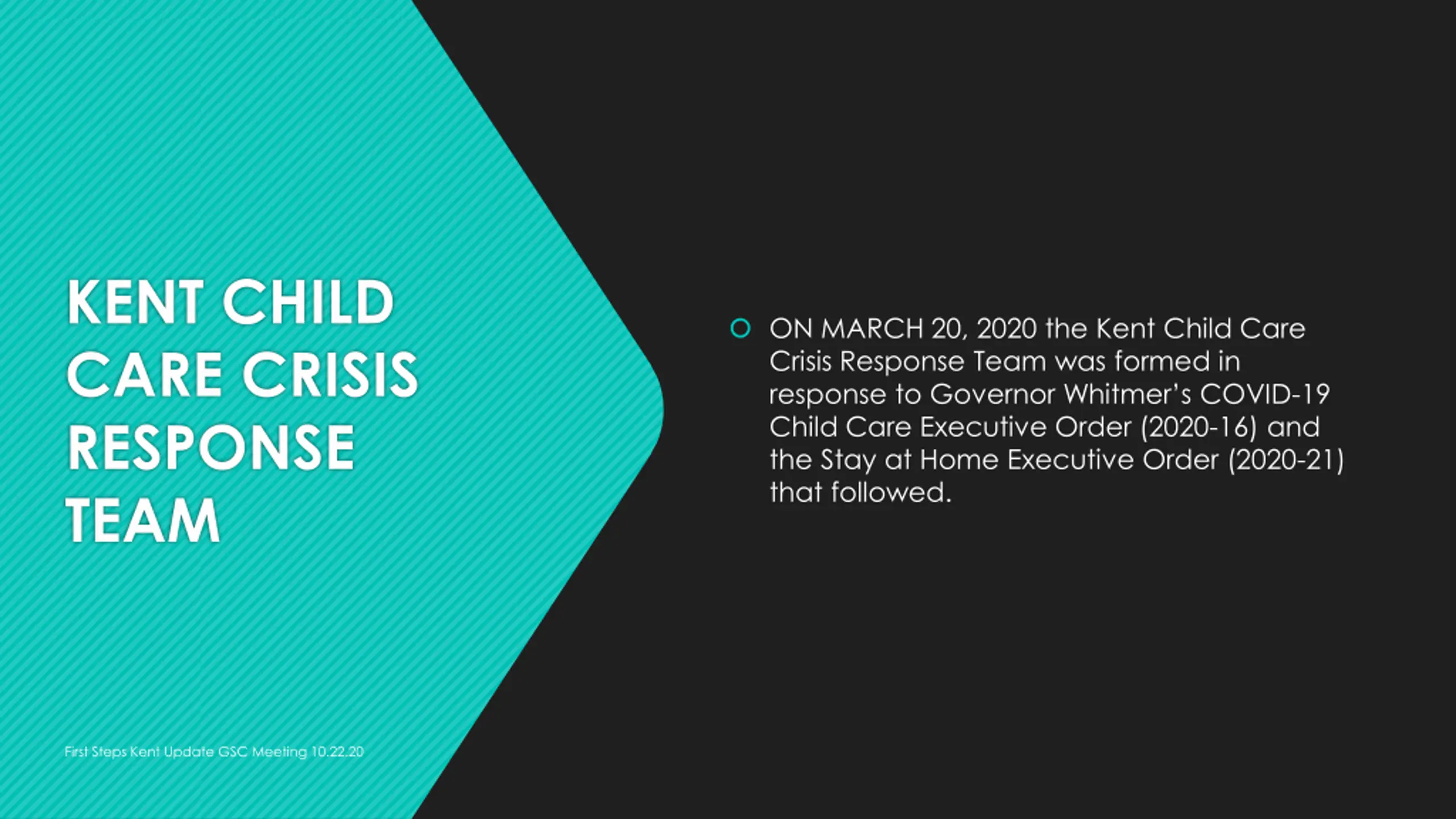 KENT CHILD CARE CRISIS RESPONSE TEAM

ON MARCH 20, 2020 the Kent Child Care Crisis Response Team was formed in response to Governor Whitmer's COVID-19 Child Care Executive Order (2020-16) and the Stay at Home Executive Order (2020-21) that followed.

First Steps Kent Update GSC Meeting 10.22.20